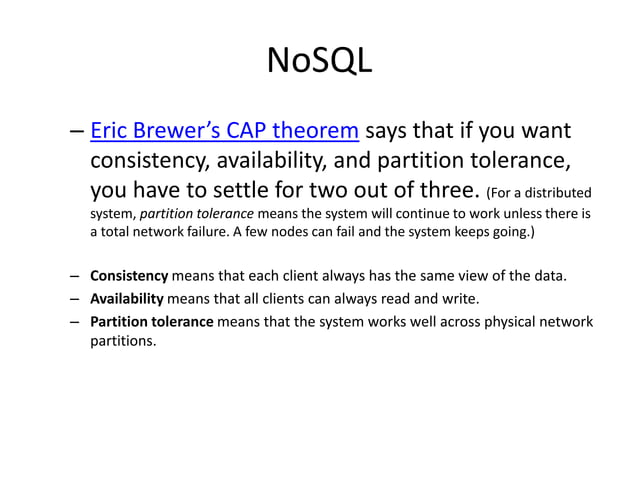 NoSQL

– Eric Brewer's CAP theorem says that if you want consistency, availability, and partition tolerance, you have to settle for two out of three. (For a distributed system, partition tolerance means the system will continue to work unless there is a total network failure. A few nodes can fail and the system keeps going.)

– Consistency means that each client always has the same view of the data.
– Availability means that all clients can always read and write.
– Partition tolerance means that the system works well across physical network partitions.